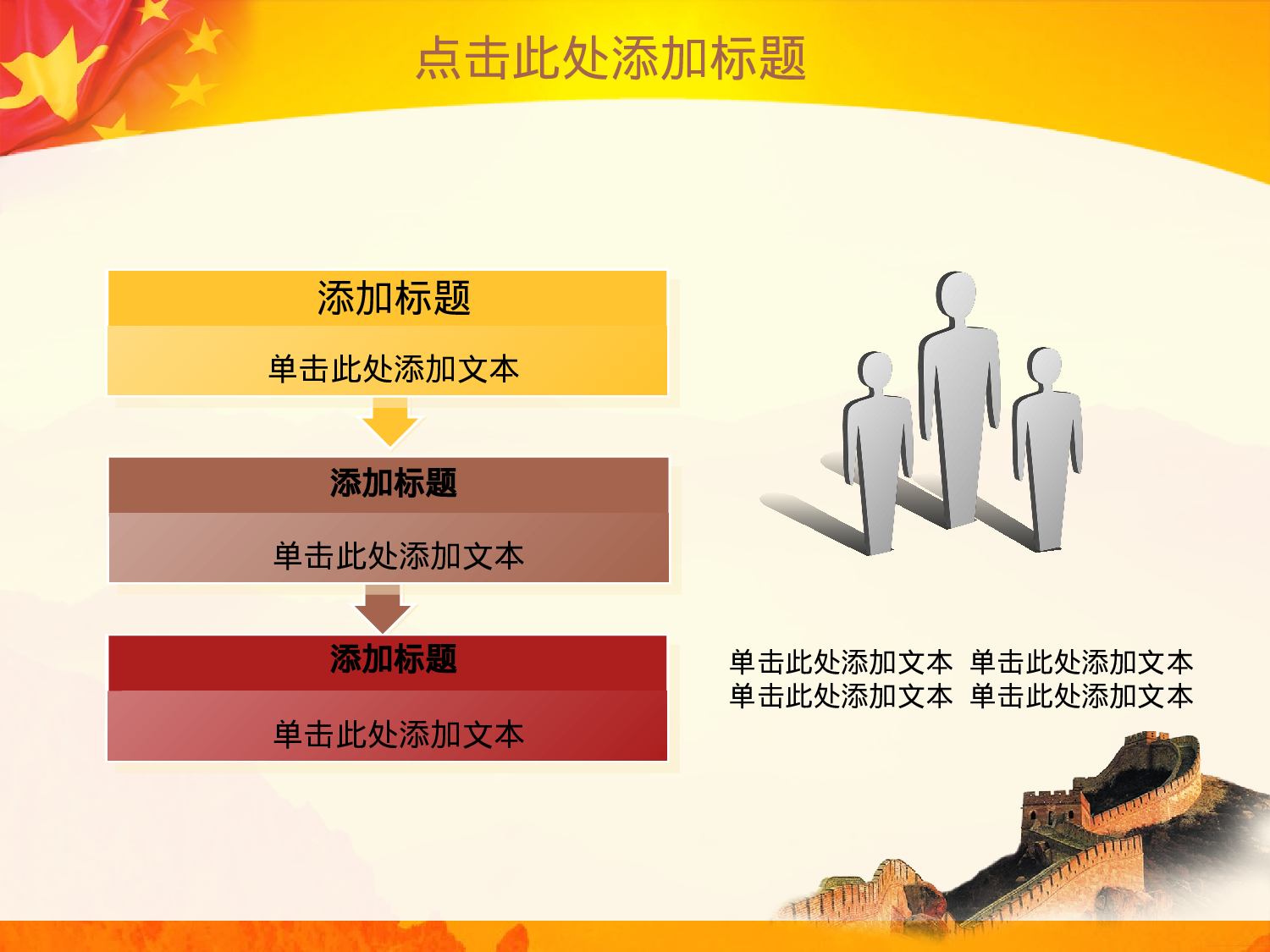 点击此处添加标题

添加标题

单击此处添加文本

添加标题

单击此处添加文本

添加标题

单击此处添加文本

单击此处添加文本 单击此处添加文本
单击此处添加文本 单击此处添加文本